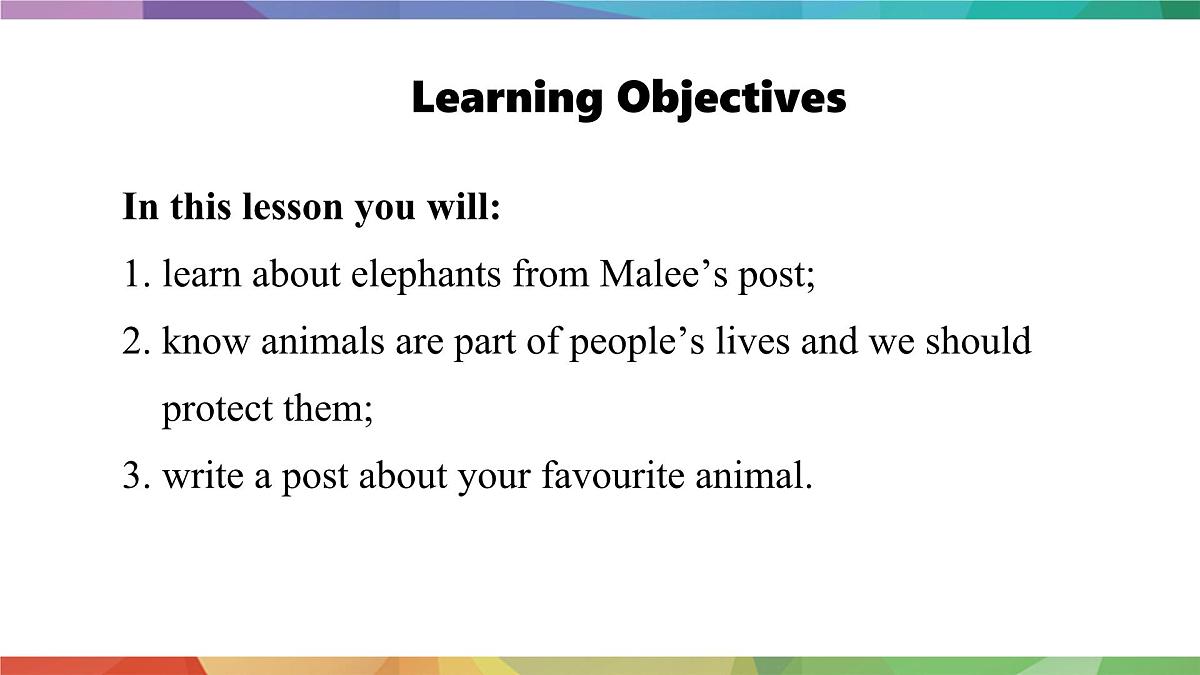 Learning Objectives

In this lesson you will:

1. learn about elephants from Malee’s post;

2. know animals are part of people’s lives and we should protect them;

3. write a post about your favourite animal.